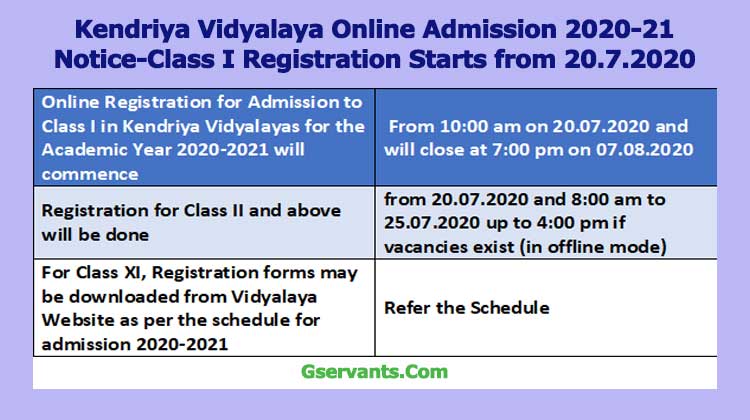 Kendriya Vidyalaya Online Admission 2020-21 Notice-Class I Registration Starts from 20.7.2020

| Online Registration for Admission to Class I in Kendriya Vidyalayas for the Academic Year 2020-2021 will commence | From 10:00 am on 20.07.2020 and will close at 7:00 pm on 07.08.2020 |
|---|---|
| Registration for Class II and above will be done | from 20.07.2020 and 8:00 am to 25.07.2020 up to 4:00 pm if vacancies exist (in offline mode) |
| For Class XI, Registration forms may be downloaded from Vidyalaya Website as per the schedule for admission 2020-2021 | Refer the Schedule |

Gservants.Com